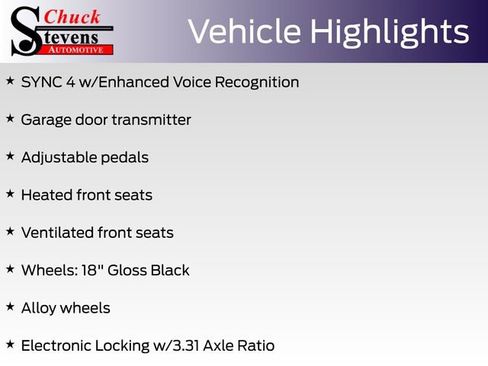 Chuck Stevens AUTOMOTIVE

Vehicle Highlights

★ SYNC 4 w/Enhanced Voice Recognition

★ Garage door transmitter

★ Adjustable pedals

★ Heated front seats

★ Ventilated front seats

★ Wheels: 18" Gloss Black

★ Alloy wheels

★ Electronic Locking w/3.31 Axle Ratio